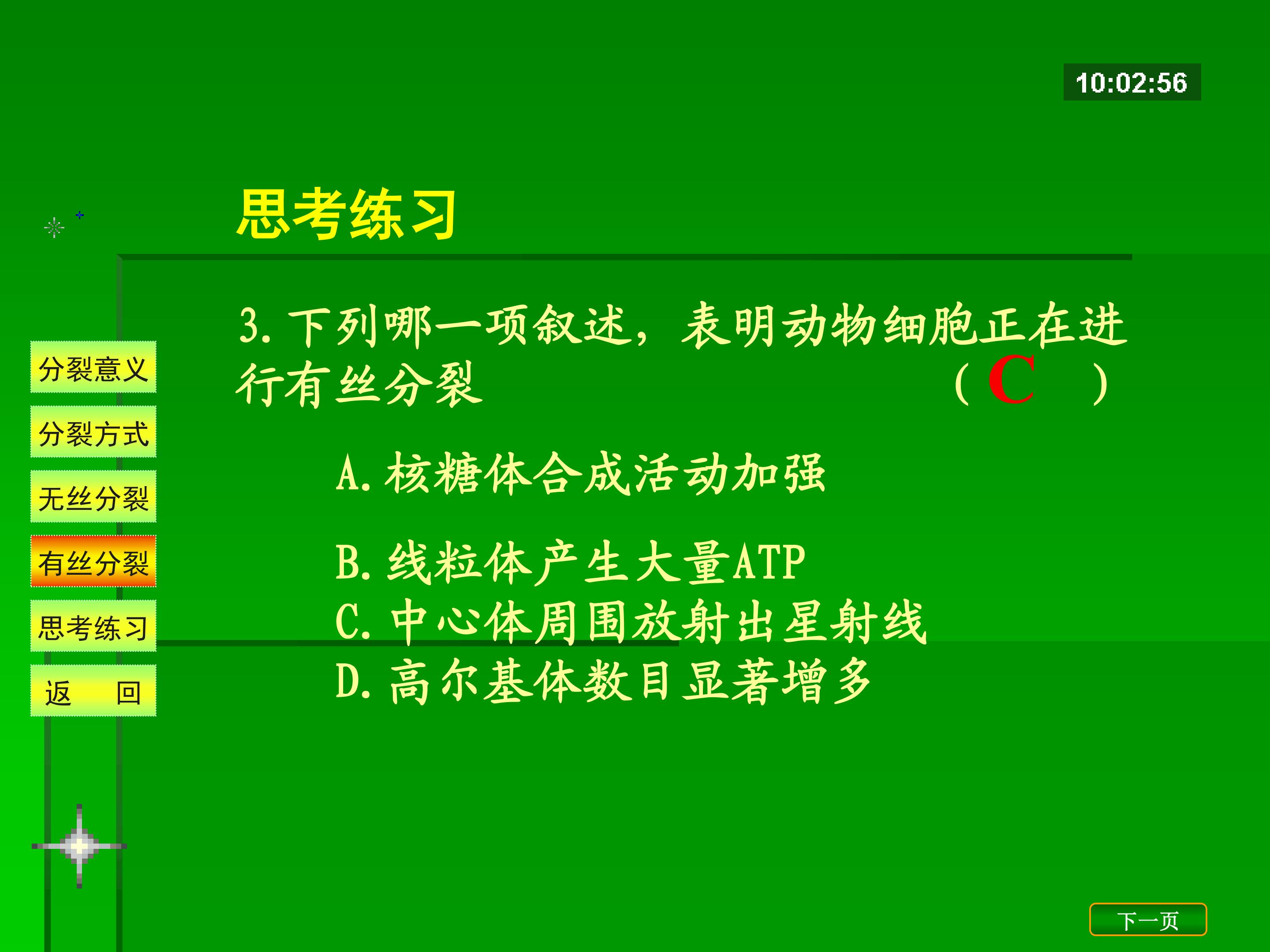 10:02:56

思考练习

分裂意义
分裂方式
无丝分裂
有丝分裂
思考练习
返　回

3. 下列哪一项叙述，表明动物细胞正在进行有丝分裂　　　　（ C ）

A. 核糖体合成活动加强

B. 线粒体产生大量ATP
C. 中心体周围放射出星射线
D. 高尔基体数目显著增多

下一页